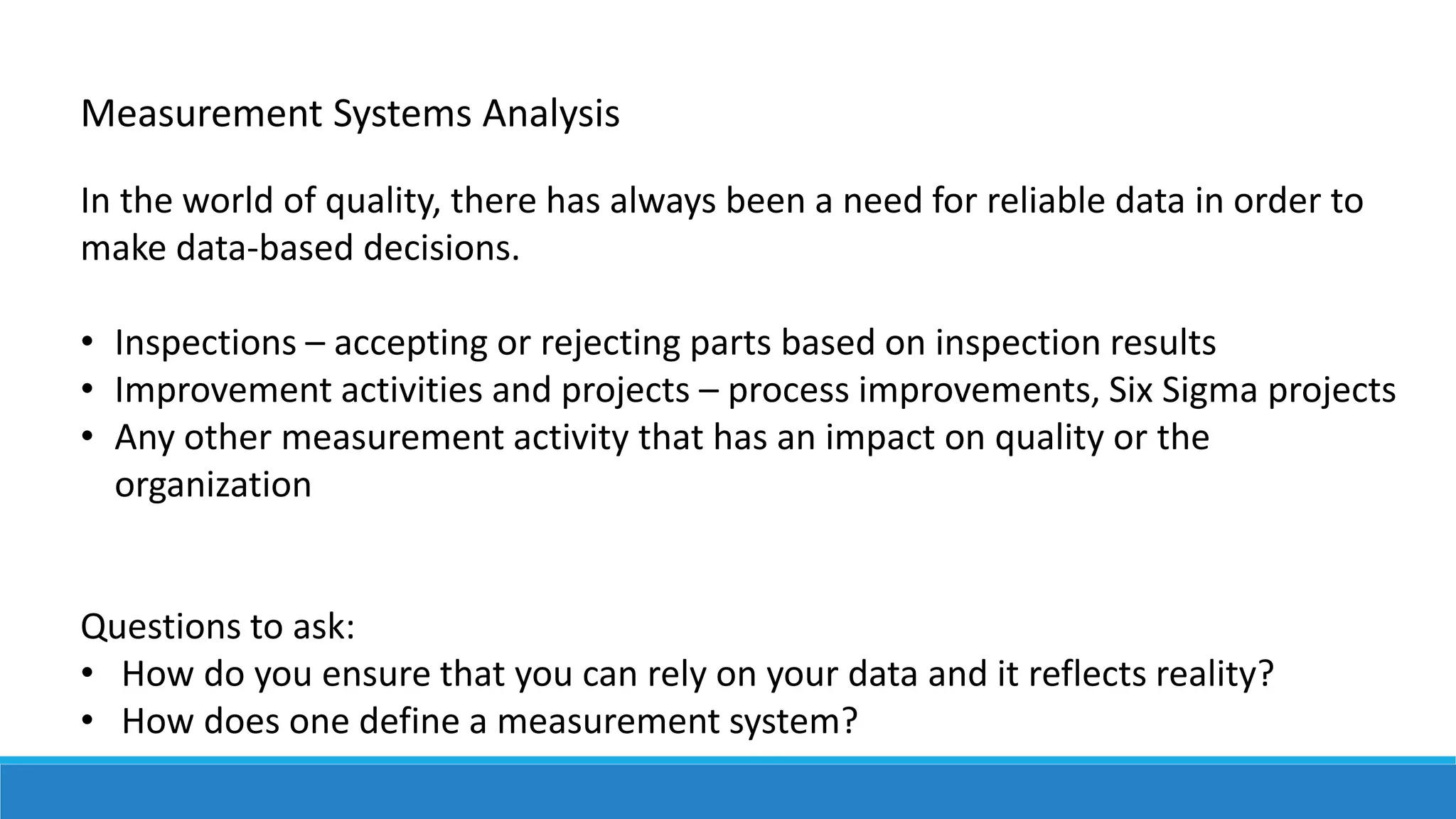 Measurement Systems Analysis

In the world of quality, there has always been a need for reliable data in order to make data-based decisions.

• Inspections – accepting or rejecting parts based on inspection results
• Improvement activities and projects – process improvements, Six Sigma projects
• Any other measurement activity that has an impact on quality or the organization

Questions to ask:
• How do you ensure that you can rely on your data and it reflects reality?
• How does one define a measurement system?